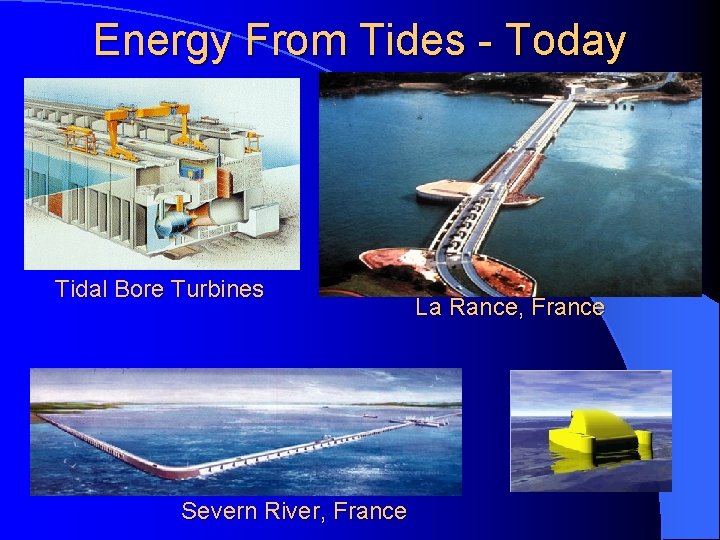 Energy From Tides - Today

Tidal Bore Turbines

La Rance, France

Severn River, France